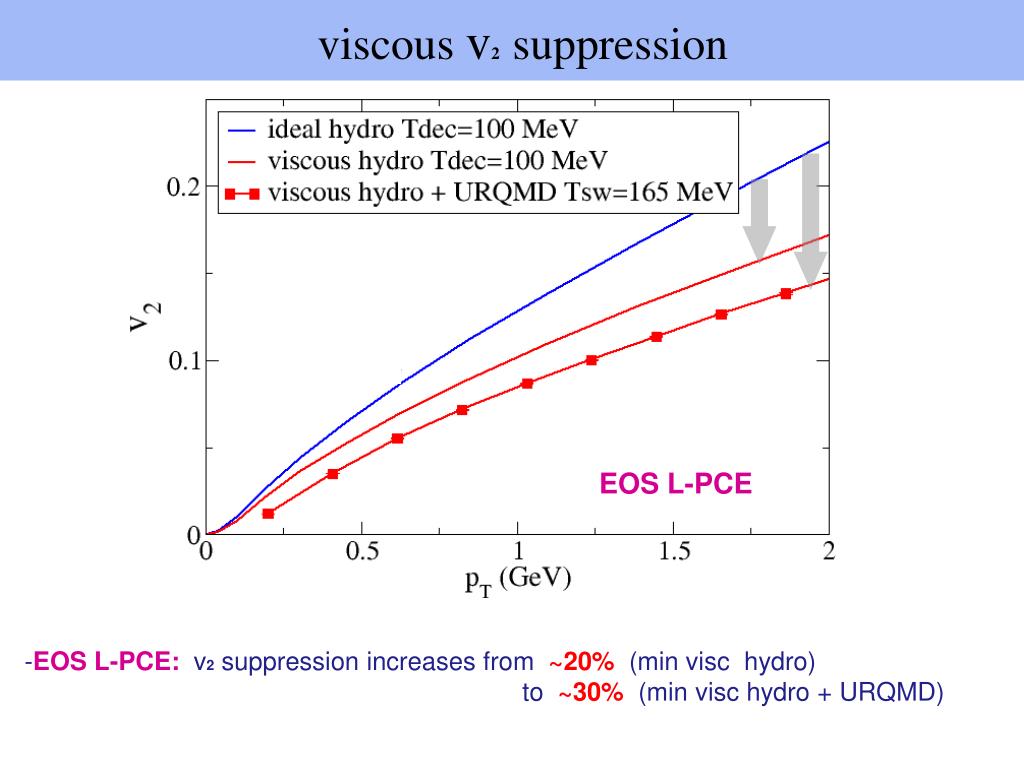 viscous $v_2$ suppression

ideal hydro Tdec=100 MeV
viscous hydro Tdec=100 MeV
viscous hydro + URQMD Tsw=165 MeV

$v_2$

0.2
0.1
0

EOS L-PCE

0
0.5
1
1.5
2

$p_T$ (GeV)

-EOS L-PCE: $v_2$ suppression increases from ~20% (min visc hydro)
to ~30% (min visc hydro + URQMD)